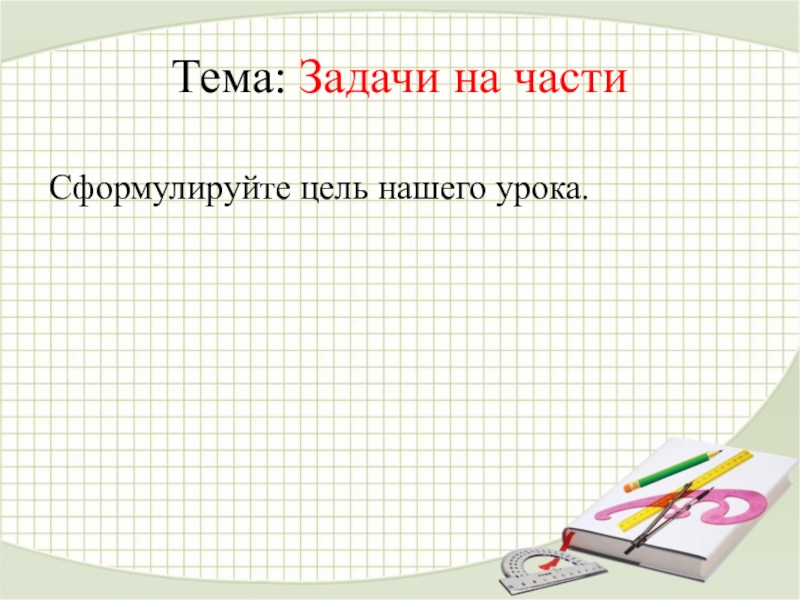 Тема: Задачи на части

Сформулируйте цель нашего урока.